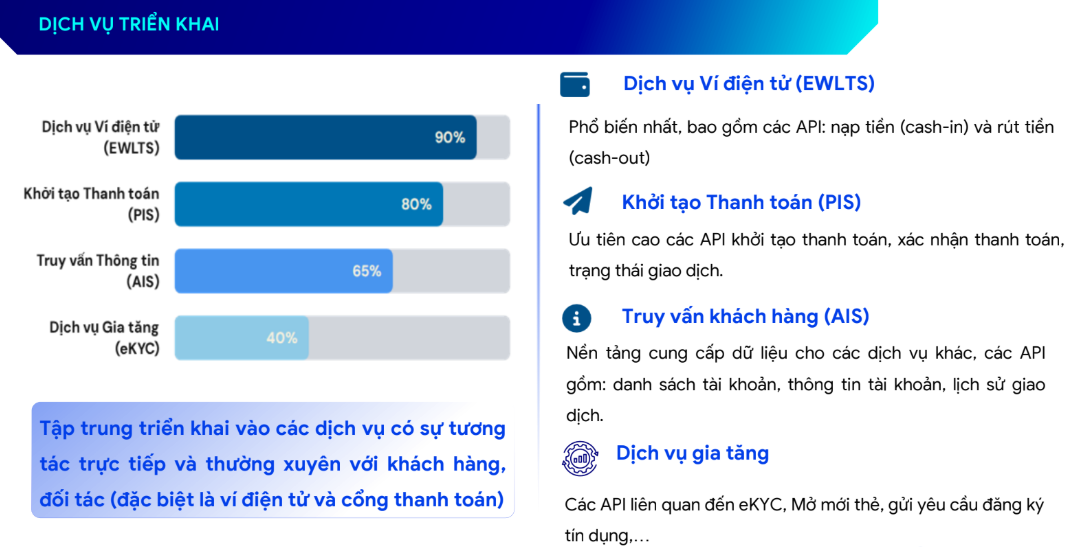 DỊCH VỤ TRIỂN KHAI

Dịch vụ Ví điện tử (EWLTS) 90%

Khởi tạo Thanh toán (PIS) 80%

Truy vấn Thông tin (AIS) 65%

Dịch vụ Gia tăng (eKYC) 40%

Tập trung triển khai vào các dịch vụ có sự tương tác trực tiếp và thường xuyên với khách hàng, đối tác (đặc biệt là ví điện tử và cổng thanh toán)

Dịch vụ Ví điện tử (EWLTS)

Phổ biến nhất, bao gồm các API: nạp tiền (cash-in) và rút tiền (cash-out)

Khởi tạo Thanh toán (PIS)

Ưu tiên cao các API khởi tạo thanh toán, xác nhận thanh toán, trạng thái giao dịch.

Truy vấn khách hàng (AIS)

Nền tảng cung cấp dữ liệu cho các dịch vụ khác, các API gồm: danh sách tài khoản, thông tin tài khoản, lịch sử giao dịch.

Dịch vụ gia tăng

Các API liên quan đến eKYC, Mở mới thẻ, gửi yêu cầu đăng ký tín dụng,...